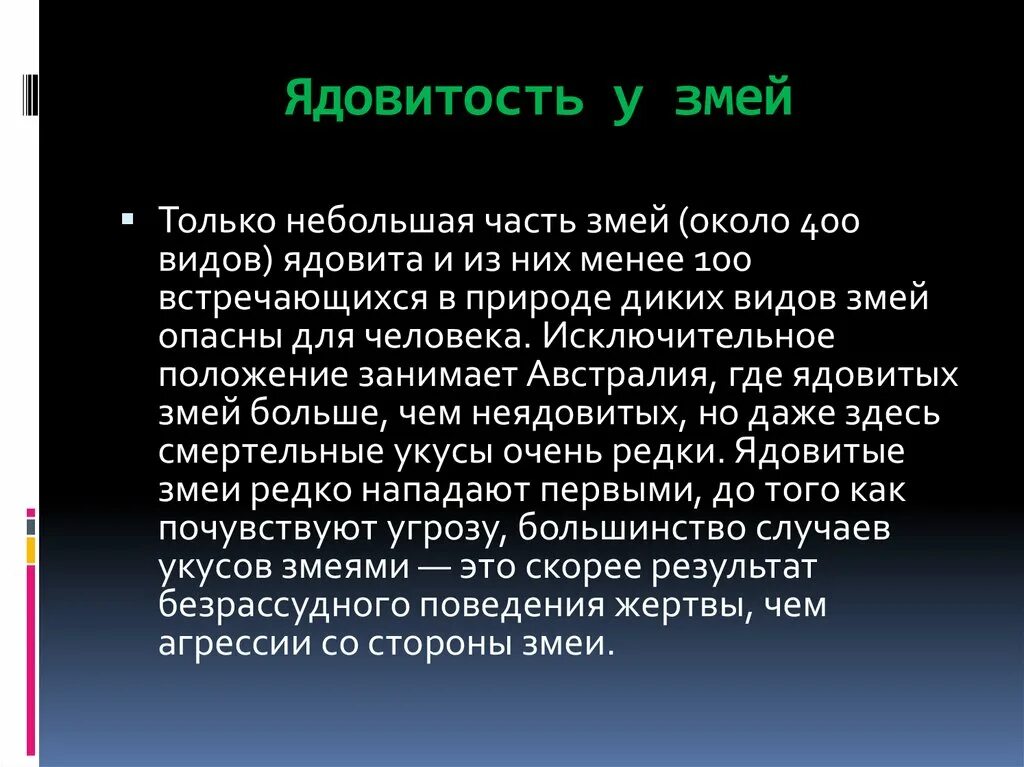 Ядовитость у змей

Только небольшая часть змей (около 400 видов) ядовита и из них менее 100 встречающихся в природе диких видов змей опасны для человека. Исключительное положение занимает Австралия, где ядовитых змей больше, чем неядовитых, но даже здесь смертельные укусы очень редки. Ядовитые змеи редко нападают первыми, до того как почувствуют угрозу, большинство случаев укусов змеями — это скорее результат безрассудного поведения жертвы, чем агрессии со стороны змеи.